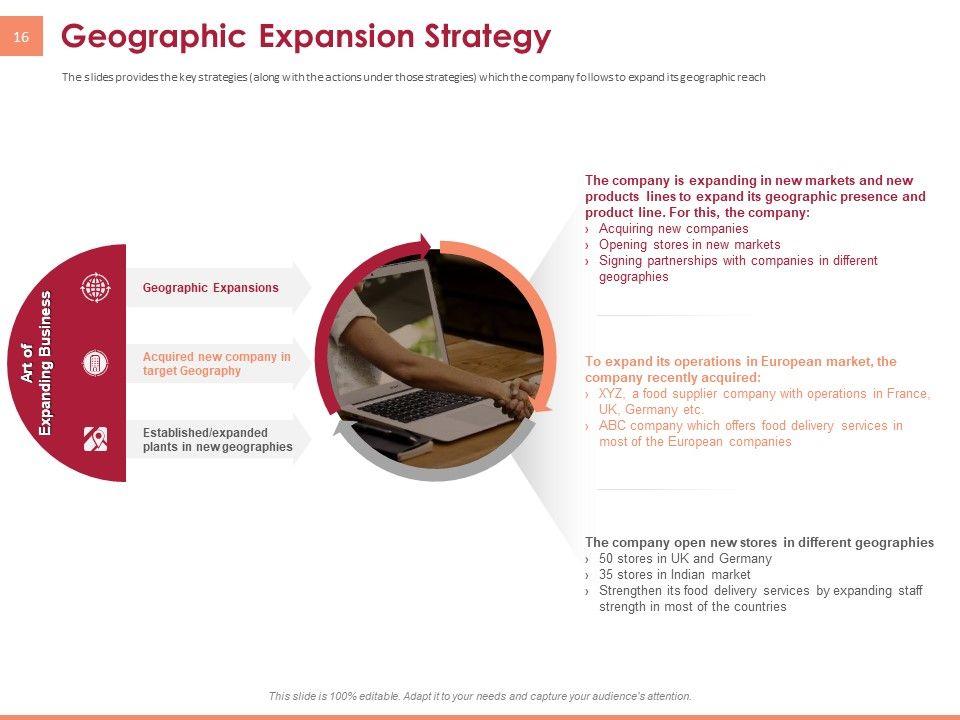 16

Geographic Expansion Strategy

The slides provides the key strategies (along with the actions under those strategies) which the company follows to expand its geographic reach

Art of Expanding Business

Geographic Expansions

Acquired new company in target Geography

Established/expanded plants in new geographies

The company is expanding in new markets and new products lines to expand its geographic presence and product line. For this, the company:
› Acquiring new companies
› Opening stores in new markets
› Signing partnerships with companies in different geographies

To expand its operations in European market, the company recently acquired:
› XYZ, a food supplier company with operations in France, UK, Germany etc.
› ABC company which offers food delivery services in most of the European companies

The company open new stores in different geographies
› 50 stores in UK and Germany
› 35 stores in Indian market
› Strengthen its food delivery services by expanding staff strength in most of the countries

This slide is 100% editable. Adapt it to your needs and capture your audience's attention.